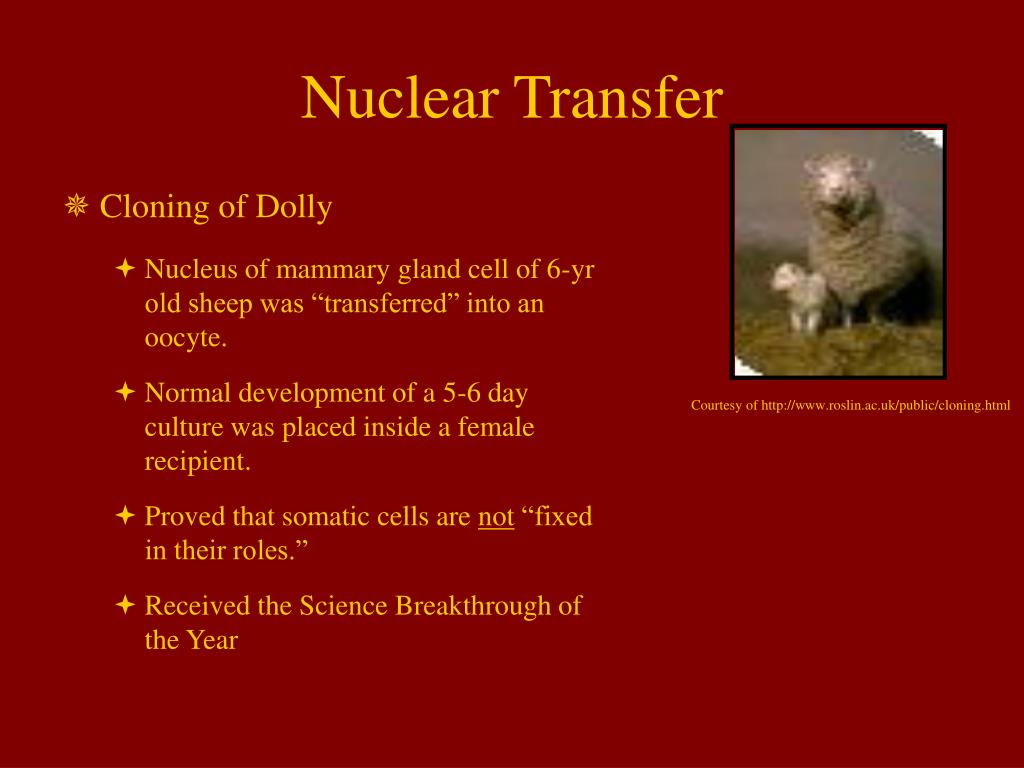 Nuclear Transfer

Cloning of Dolly

Nucleus of mammary gland cell of 6-yr old sheep was “transferred” into an oocyte.

Normal development of a 5-6 day culture was placed inside a female recipient.

Proved that somatic cells are not “fixed in their roles.”

Received the Science Breakthrough of the Year

Courtesy of http://www.roslin.ac.uk/public/cloning.html